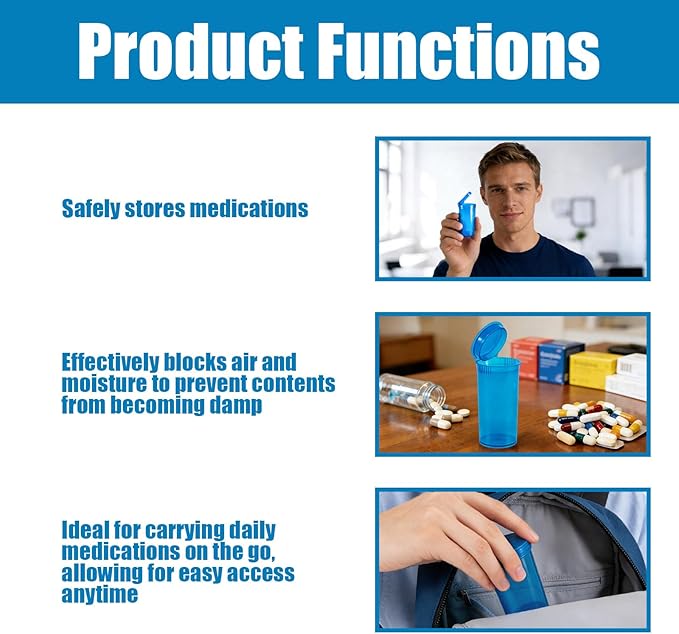 Product Functions

Safely stores medications

Effectively blocks air and moisture to prevent contents from becoming damp

Ideal for carrying daily medications on the go, allowing for easy access anytime